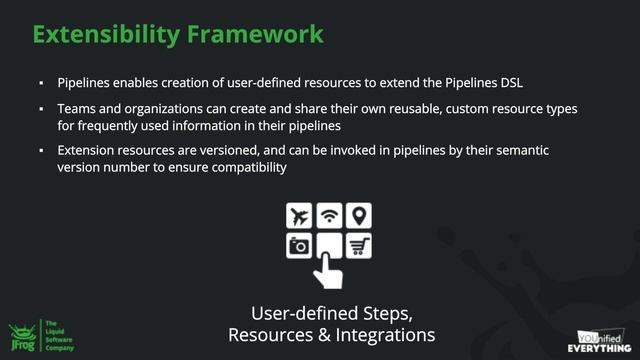 Extensibility Framework

▪ Pipelines enables creation of user-defined resources to extend the Pipelines DSL

▪ Teams and organizations can create and share their own reusable, custom resource types for frequently used information in their pipelines

▪ Extension resources are versioned, and can be invoked in pipelines by their semantic version number to ensure compatibility

User-defined Steps, Resources & Integrations

JFrog The Liquid Software Company

YOUnified EVERYTHING